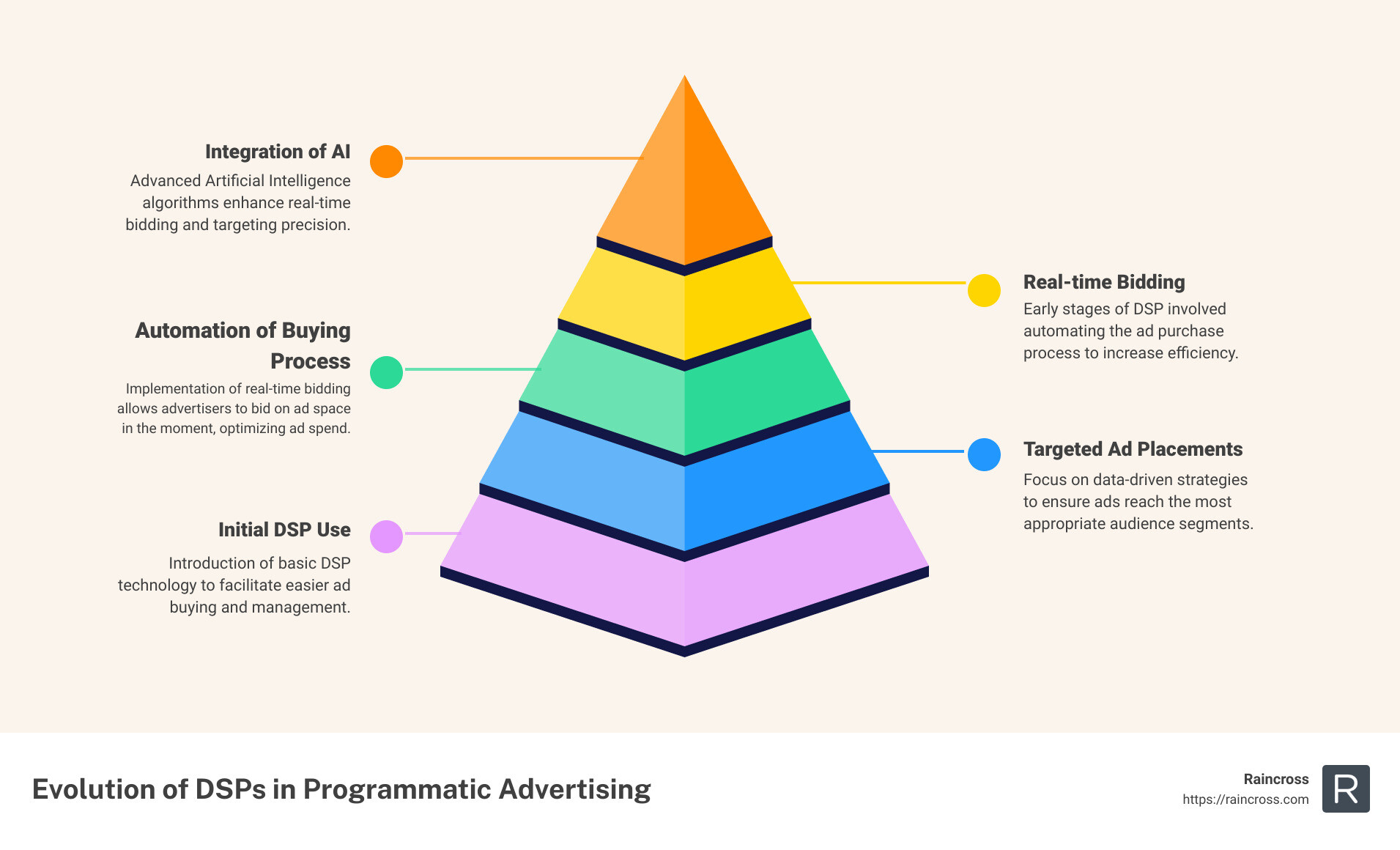 Integration of AI
Advanced Artificial Intelligence algorithms enhance real-time bidding and targeting precision.

Real-time Bidding
Early stages of DSP involved automating the ad purchase process to increase efficiency.

Automation of Buying Process
Implementation of real-time bidding allows advertisers to bid on ad space in the moment, optimizing ad spend.

Targeted Ad Placements
Focus on data-driven strategies to ensure ads reach the most appropriate audience segments.

Initial DSP Use
Introduction of basic DSP technology to facilitate easier ad buying and management.

Evolution of DSPs in Programmatic Advertising

Raincross
https://raincross.com
R